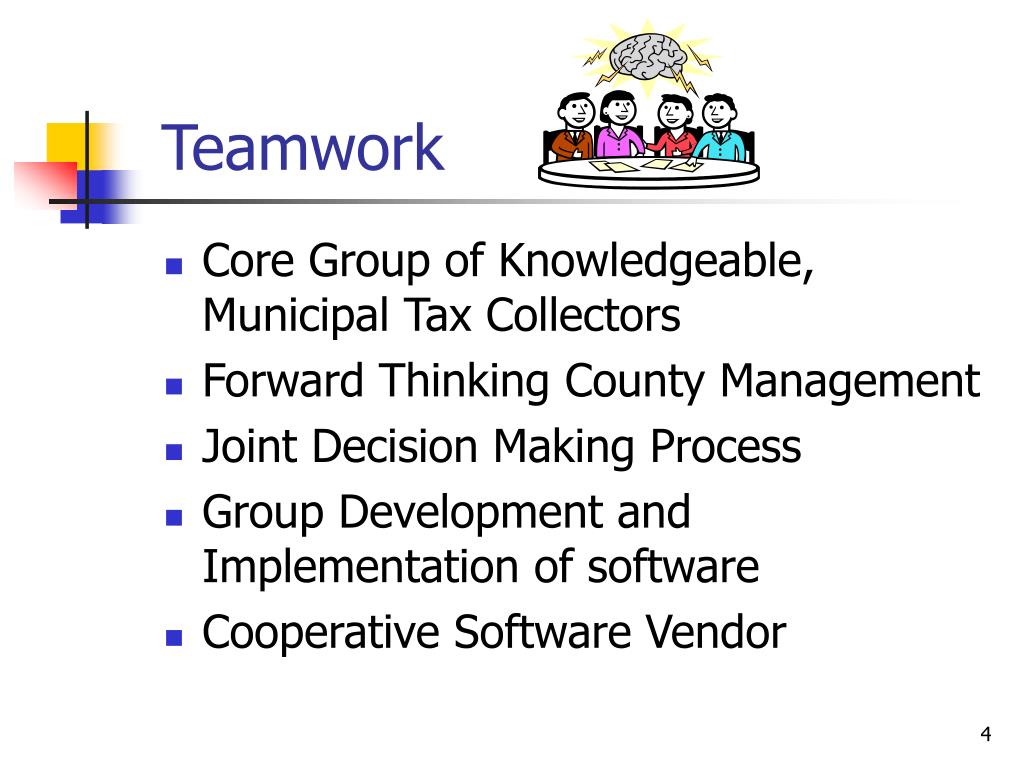 Teamwork

- Core Group of Knowledgeable, Municipal Tax Collectors
- Forward Thinking County Management
- Joint Decision Making Process
- Group Development and Implementation of software
- Cooperative Software Vendor

4